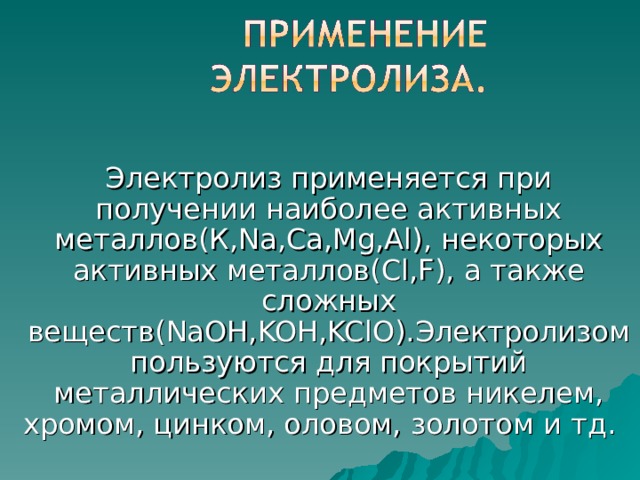 ПРИМЕНЕНИЕ ЭЛЕКТРОЛИЗА.

Электролиз применяется при получении наиболее активных металлов(K,Na,Ca,Mg,Al), некоторых активных металлов(Cl,F), а также сложных веществ(NaOH,KOH,KClO).Электролизом пользуются для покрытий металлических предметов никелем, хромом, цинком, оловом, золотом и тд.